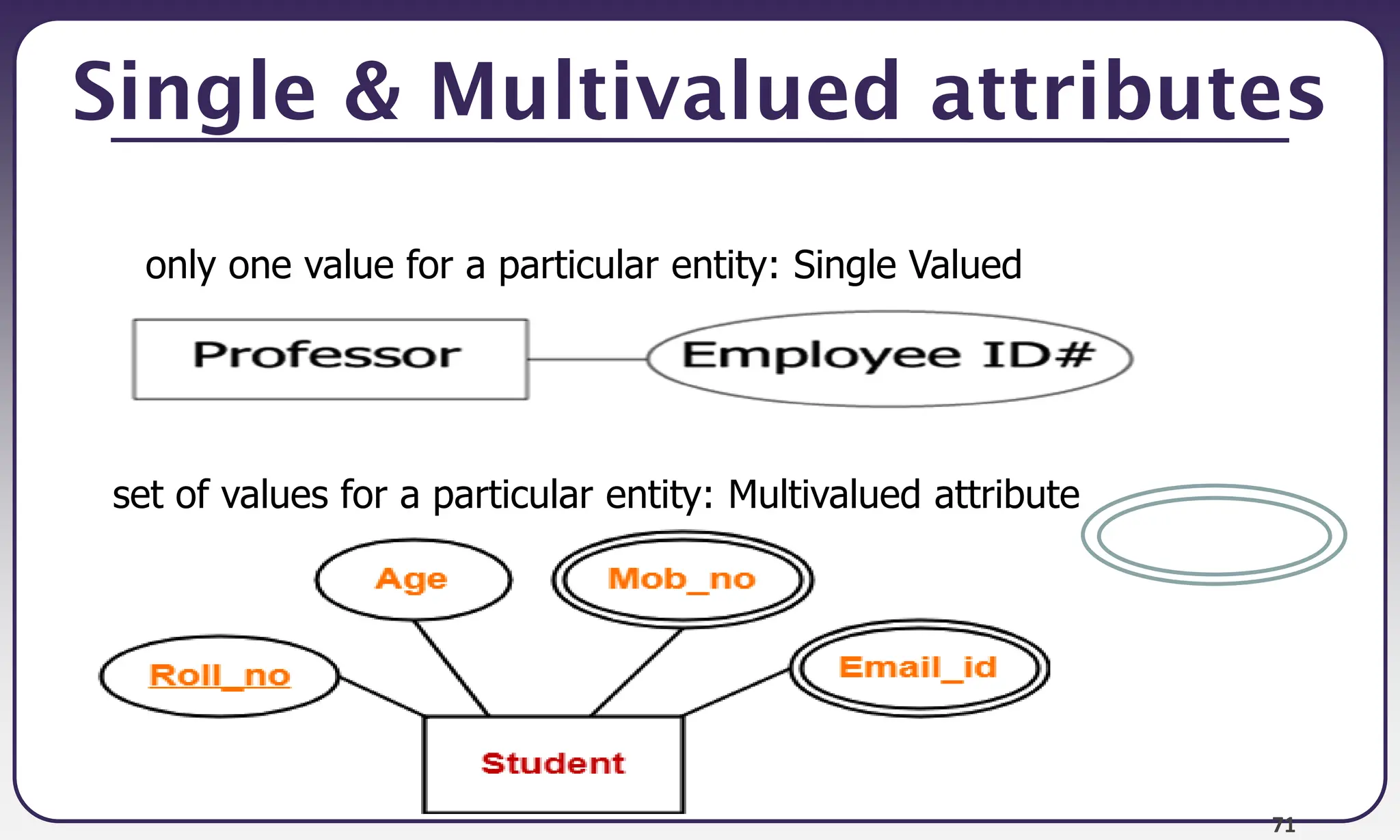 Single & Multivalued attributes

only one value for a particular entity: Single Valued

Professor

Employee ID#

set of values for a particular entity: Multivalued attribute

Age

Mob_no

Roll_no

Email_id

Student

71